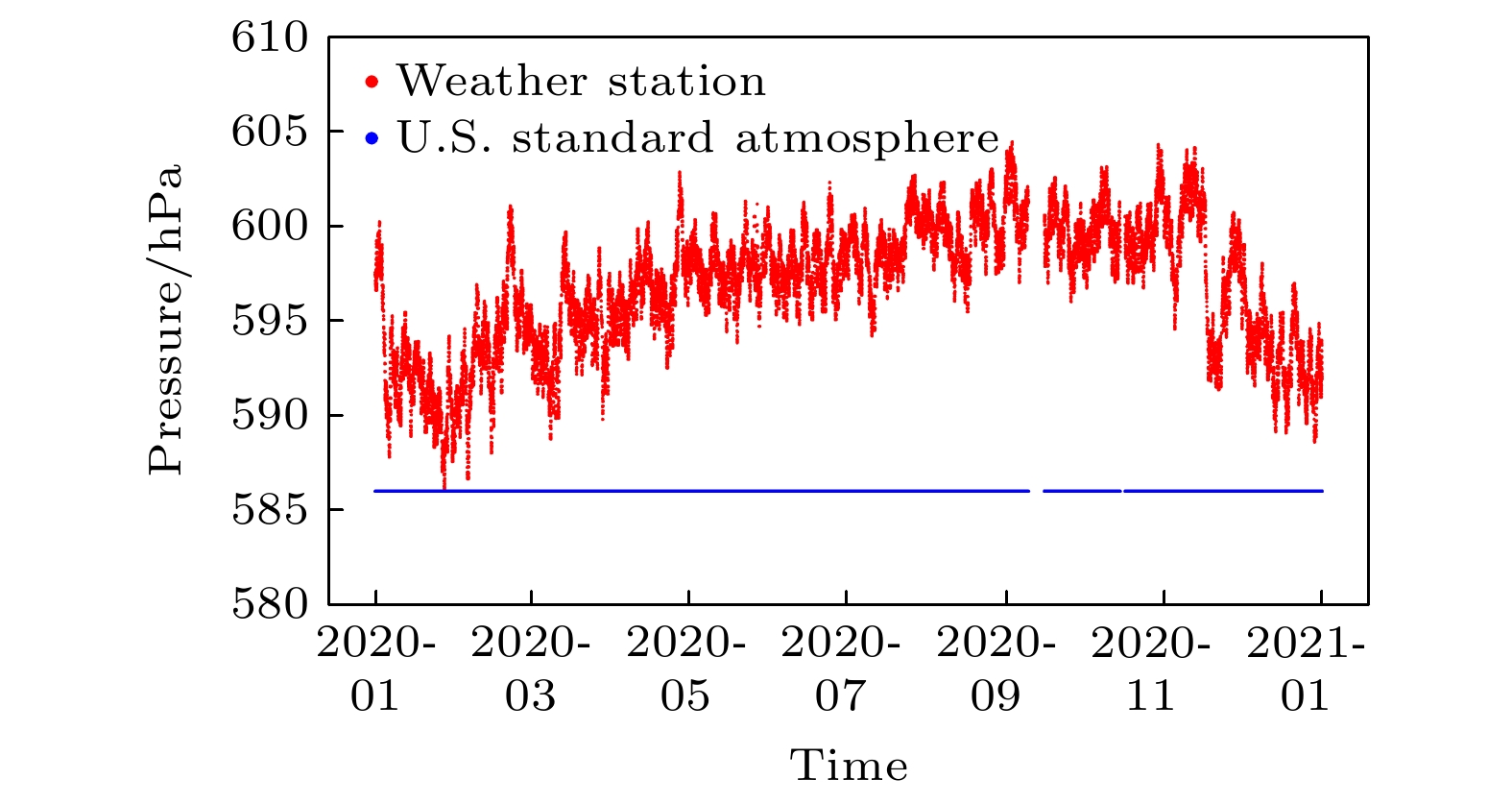 610
605
600
595
590
585
580

Pressure/hPa

Weather station
U.S. standard atmosphere

2020-01
2020-03
2020-05
2020-07
2020-09
2020-11
2021-01

Time